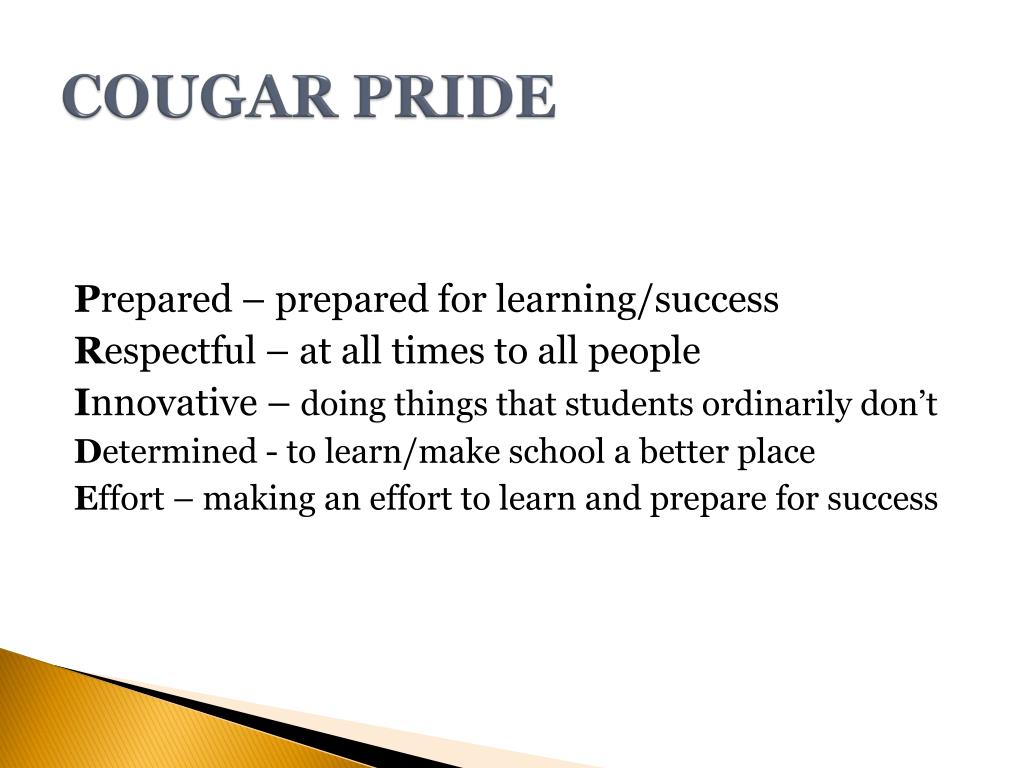 COUGAR PRIDE

Prepared – prepared for learning/success
Respectful – at all times to all people
Innovative – doing things that students ordinarily don’t
Determined - to learn/make school a better place
Effort – making an effort to learn and prepare for success